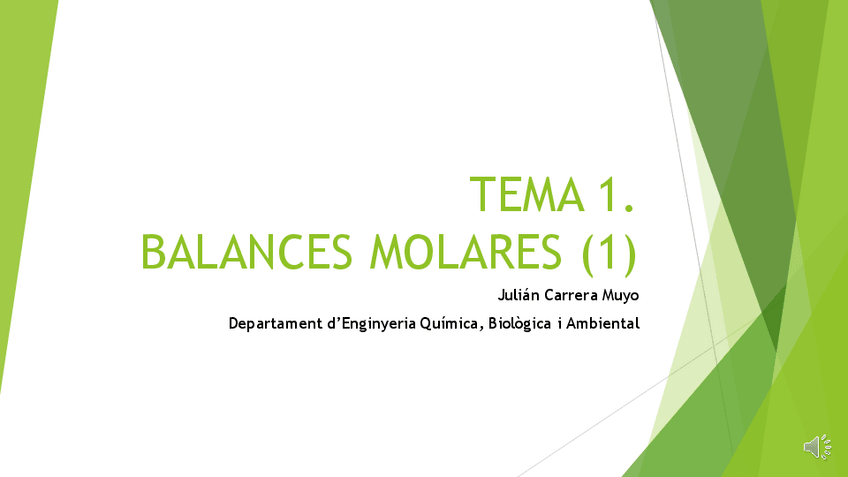 TEMA 1.
BALANCES MOLARES (1)

Julián Carrera Muyo

Departament d'Enginyeria Química, Biològica i Ambiental